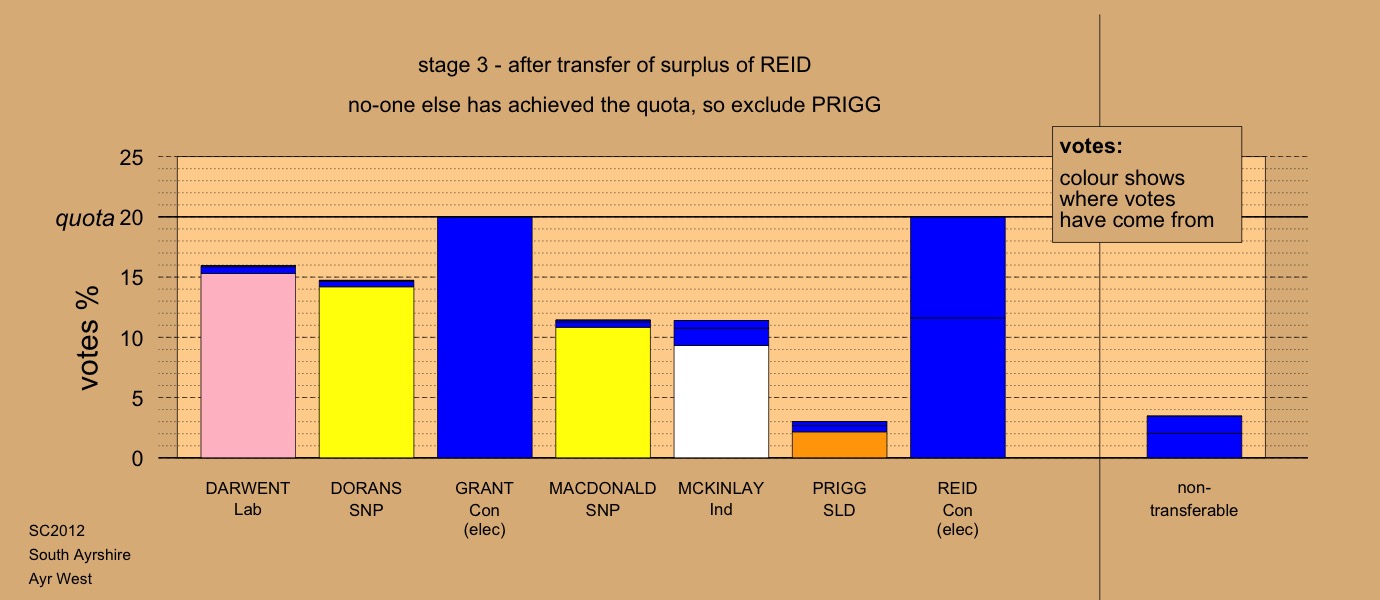 stage 3 - after transfer of surplus of REID

no-one else has achieved the quota, so exclude PRIGG

votes:
colour shows where votes have come from

votes %

25
quota 20
15
10
5
0

DARWENT
Lab

DORANS
SNP

GRANT
Con
(elec)

MACDONALD
SNP

MCKINLAY
Ind

PRIGG
SLD

REID
Con
(elec)

non-transferable

SC2012
South Ayrshire
Ayr West